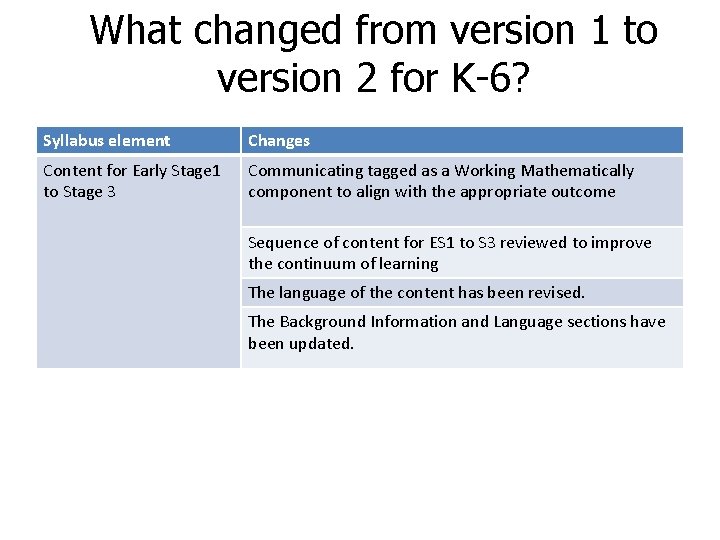 What changed from version 1 to version 2 for K-6?

| Syllabus element | Changes |
|---|---|
| Content for Early Stage1 to Stage 3 | Communicating tagged as a Working Mathematically component to align with the appropriate outcome |
| | Sequence of content for ES1 to S3 reviewed to improve the continuum of learning |
| | The language of the content has been revised. |
| | The Background Information and Language sections have been updated. |